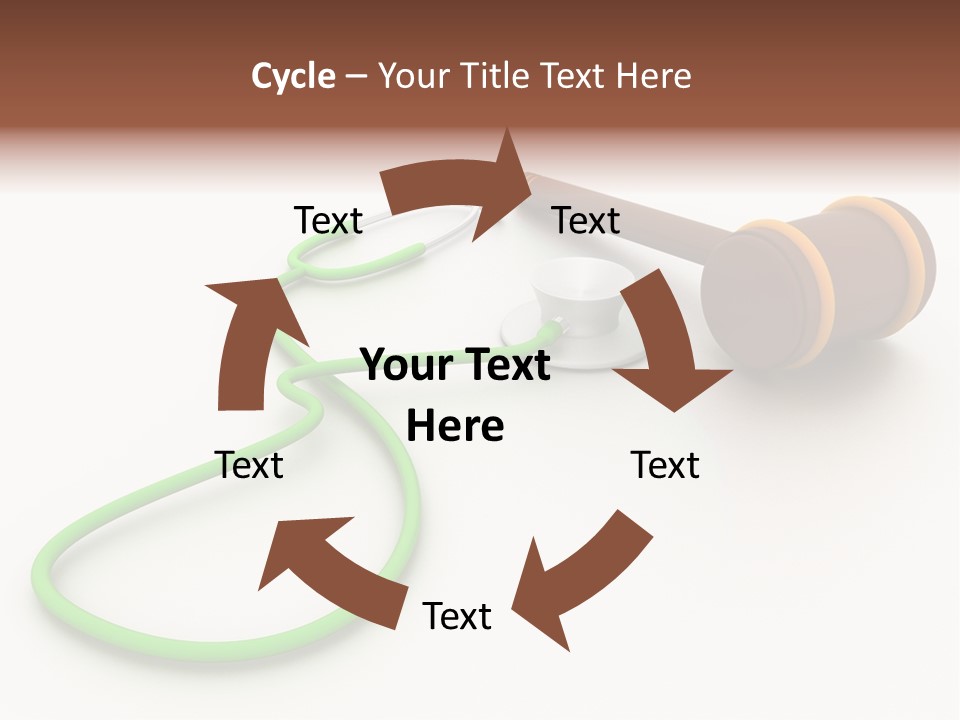 Cycle – Your Title Text Here

Text

Text

Your Text Here

Text

Text

Text